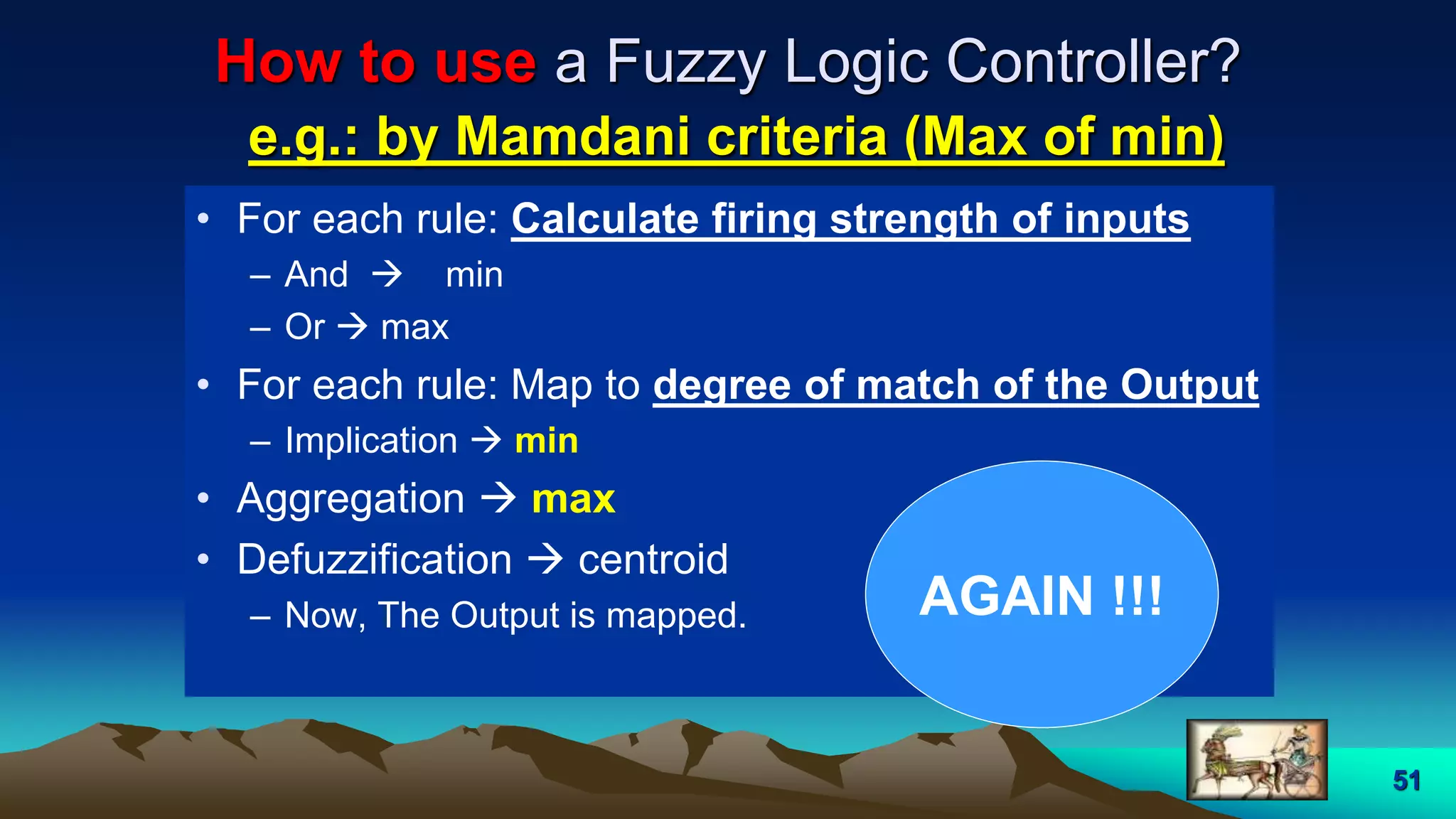 How to use a Fuzzy Logic Controller?
e.g.: by Mamdani criteria (Max of min)

• For each rule: Calculate firing strength of inputs
– And → min
– Or → max
• For each rule: Map to degree of match of the Output
– Implication → min
• Aggregation → max
• Defuzzification → centroid
– Now, The Output is mapped.

AGAIN !!!

51